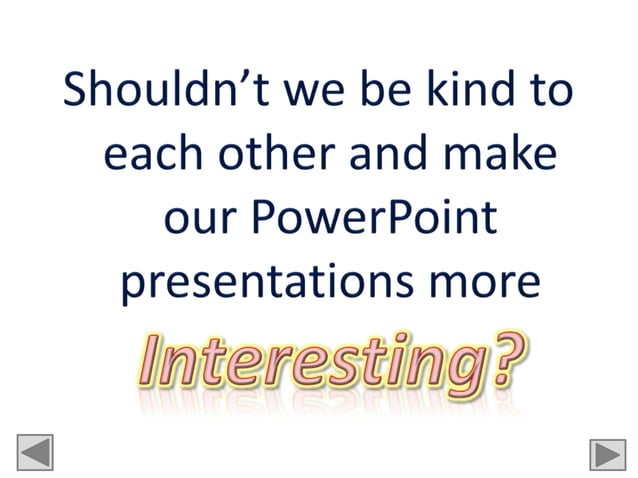 Shouldn’t we be kind to each other and make our PowerPoint presentations more

Interesting?